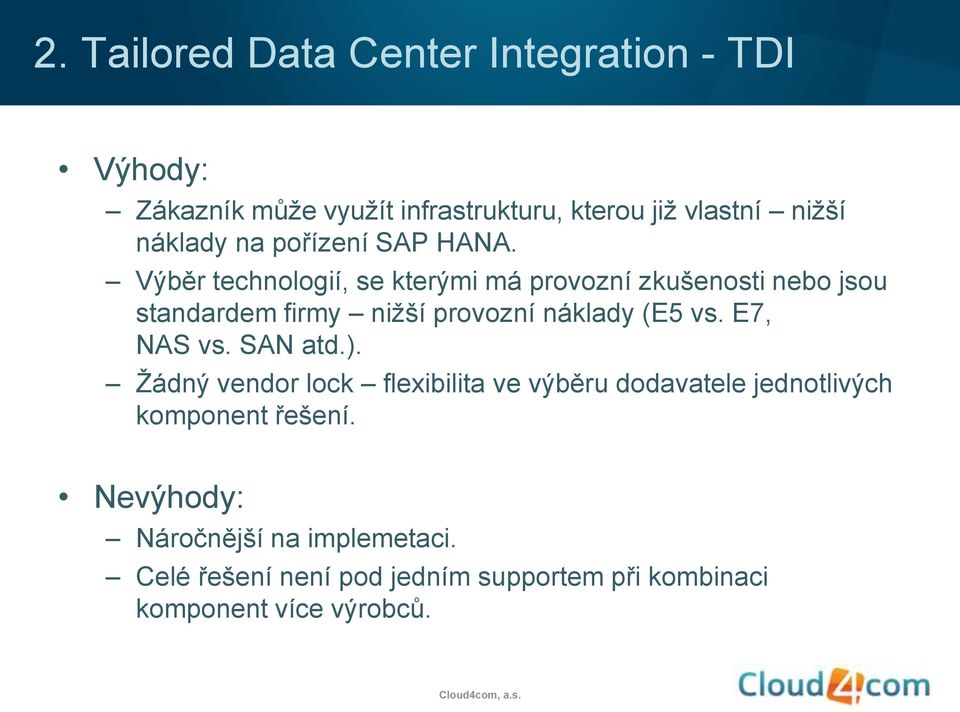 2. Tailored Data Center Integration - TDI

• Výhody:
– Zákazník může využít infrastrukturu, kterou již vlastní – nižší náklady na pořízení SAP HANA.
– Výběr technologií, se kterými má provozní zkušenosti nebo jsou standardem firmy – nižší provozní náklady (E5 vs. E7, NAS vs. SAN atd.).
– Žádný vendor lock – flexibilita ve výběru dodavatele jednotlivých komponent řešení.

• Nevýhody:
– Náročnější na implemetaci.
– Celé řešení není pod jedním supportem při kombinaci komponent více výrobců.

Cloud4com, a.s.

Cloud4com